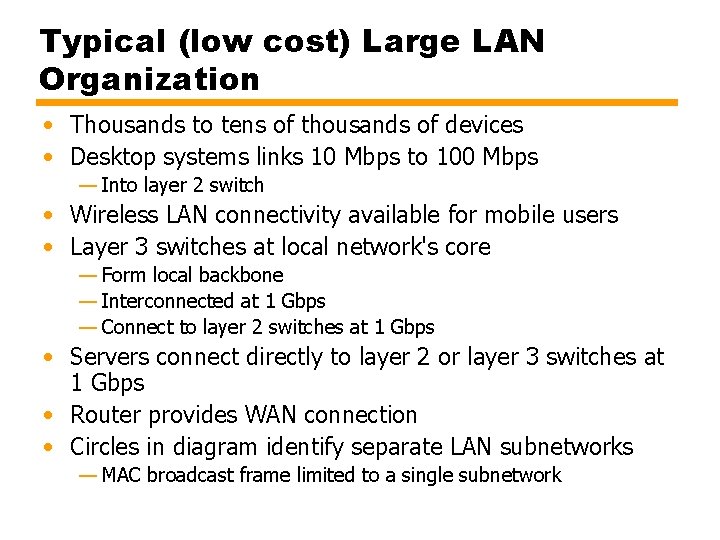 Typical (low cost) Large LAN Organization

• Thousands to tens of thousands of devices
• Desktop systems links 10 Mbps to 100 Mbps
— Into layer 2 switch
• Wireless LAN connectivity available for mobile users
• Layer 3 switches at local network's core
— Form local backbone
— Interconnected at 1 Gbps
— Connect to layer 2 switches at 1 Gbps
• Servers connect directly to layer 2 or layer 3 switches at 1 Gbps
• Router provides WAN connection
• Circles in diagram identify separate LAN subnetworks
— MAC broadcast frame limited to a single subnetwork